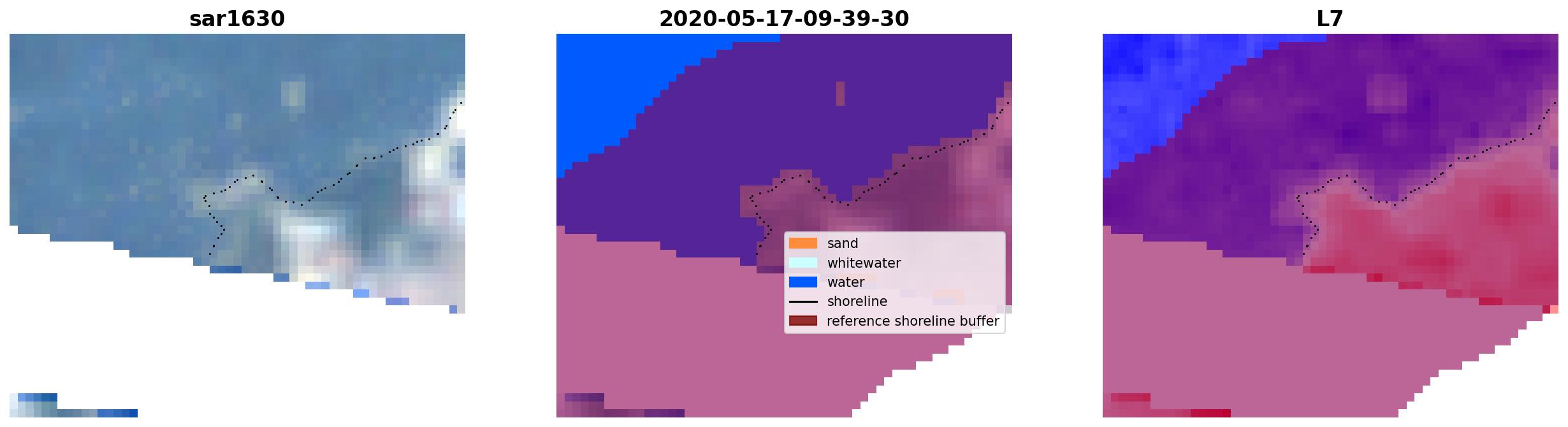 sar1630

2020-05-17-09-39-30

sand
whitewater
water
shoreline
reference shoreline buffer

L7